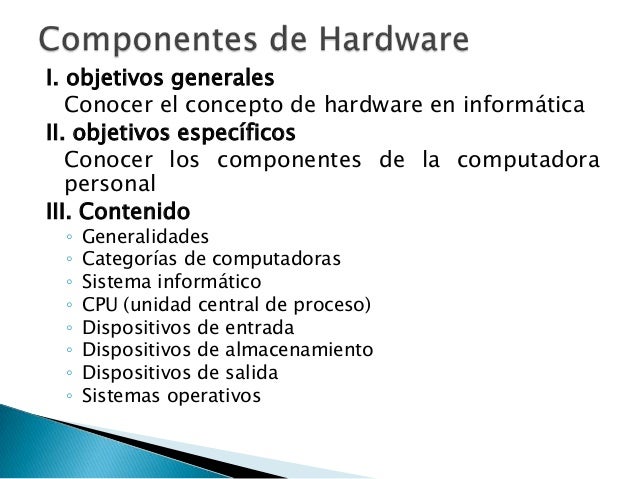 Componentes de Hardware

I. objetivos generales

Conocer el concepto de hardware en informática

II. objetivos específicos

Conocer los componentes de la computadora personal

III. Contenido

◦ Generalidades
◦ Categorías de computadoras
◦ Sistema informático
◦ CPU (unidad central de proceso)
◦ Dispositivos de entrada
◦ Dispositivos de almacenamiento
◦ Dispositivos de salida
◦ Sistemas operativos